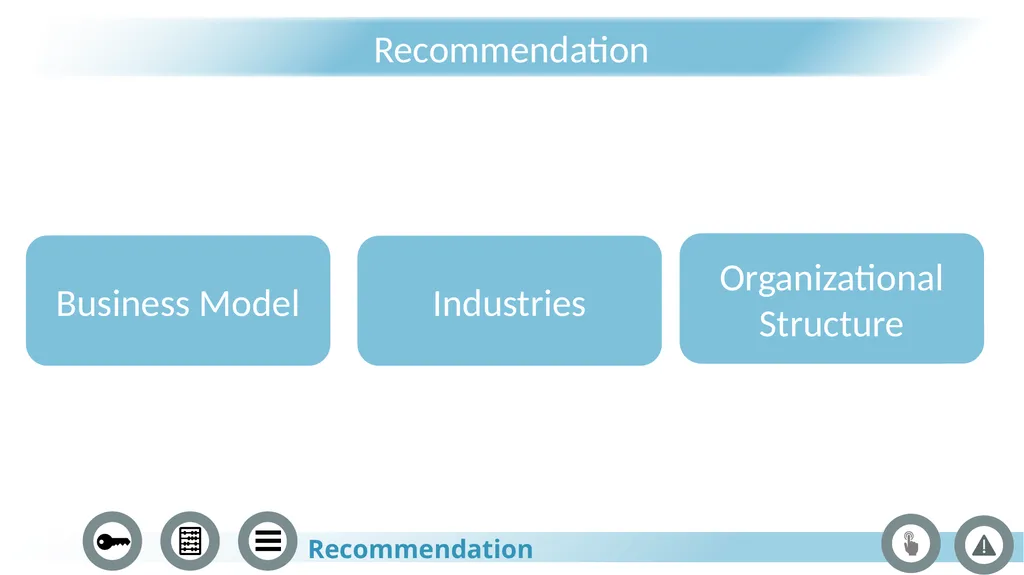 Recommendation

Business Model

Industries

Organizational Structure

Recommendation